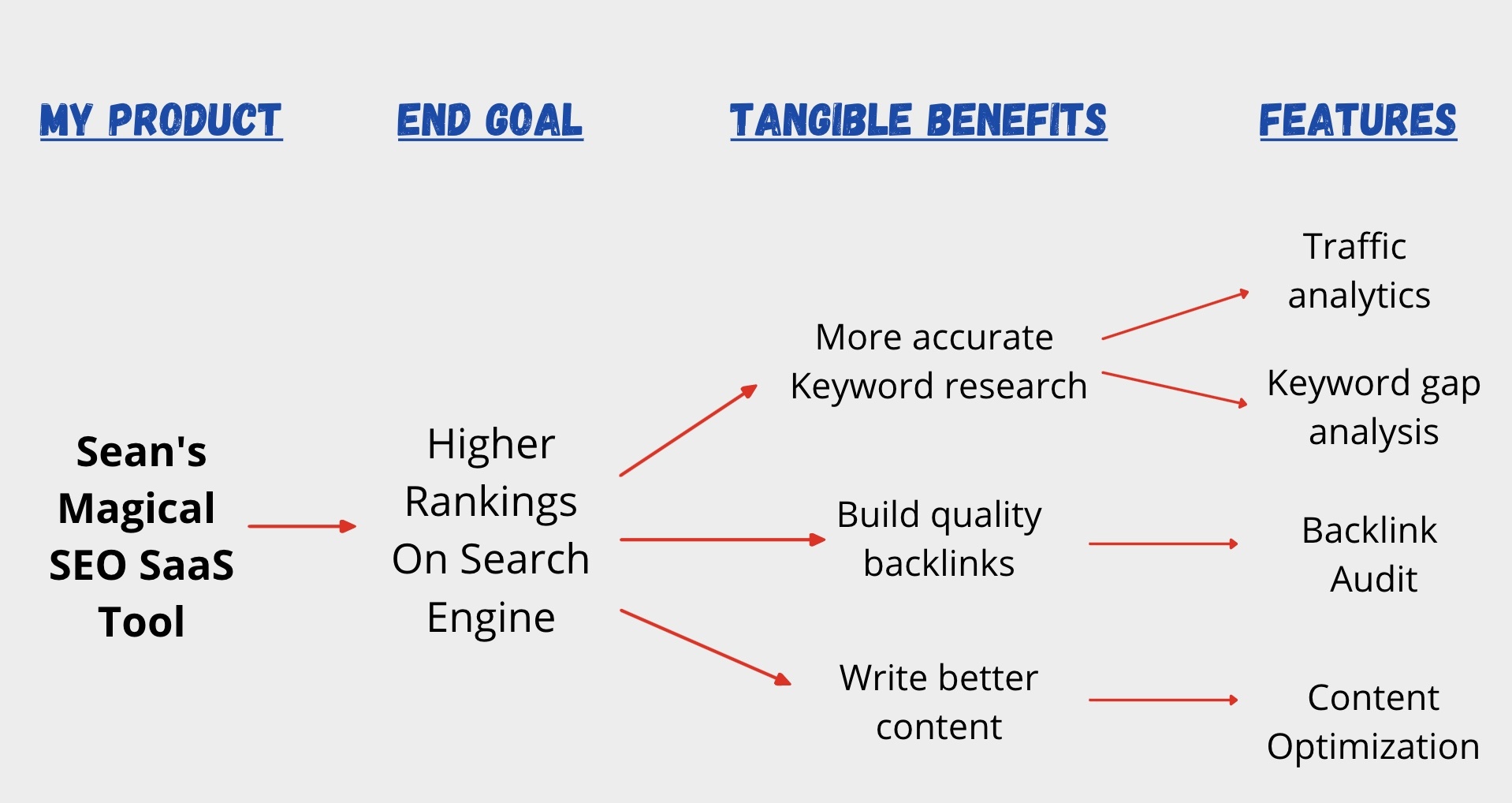 MY PRODUCT

END GOAL

TANGIBLE BENEFITS

FEATURES

Sean's Magical SEO SaaS Tool

Higher Rankings On Search Engine

More accurate Keyword research

Build quality backlinks

Write better content

Traffic analytics

Keyword gap analysis

Backlink Audit

Content Optimization